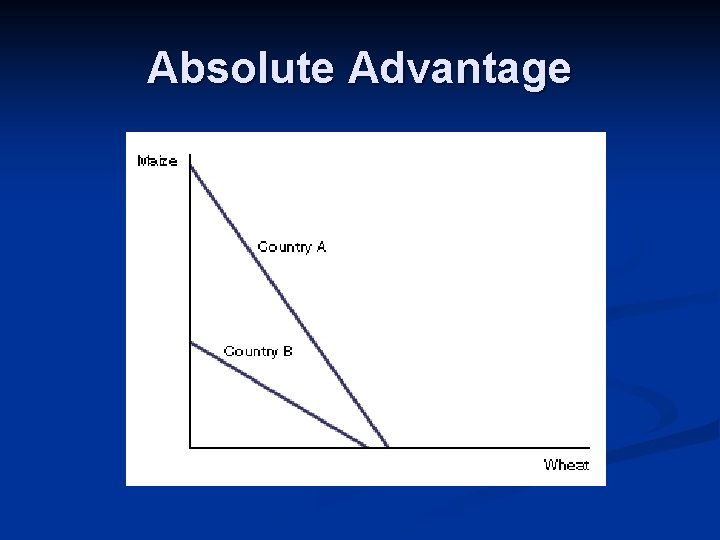 Absolute Advantage

Maize

Country A

Country B

Wheat